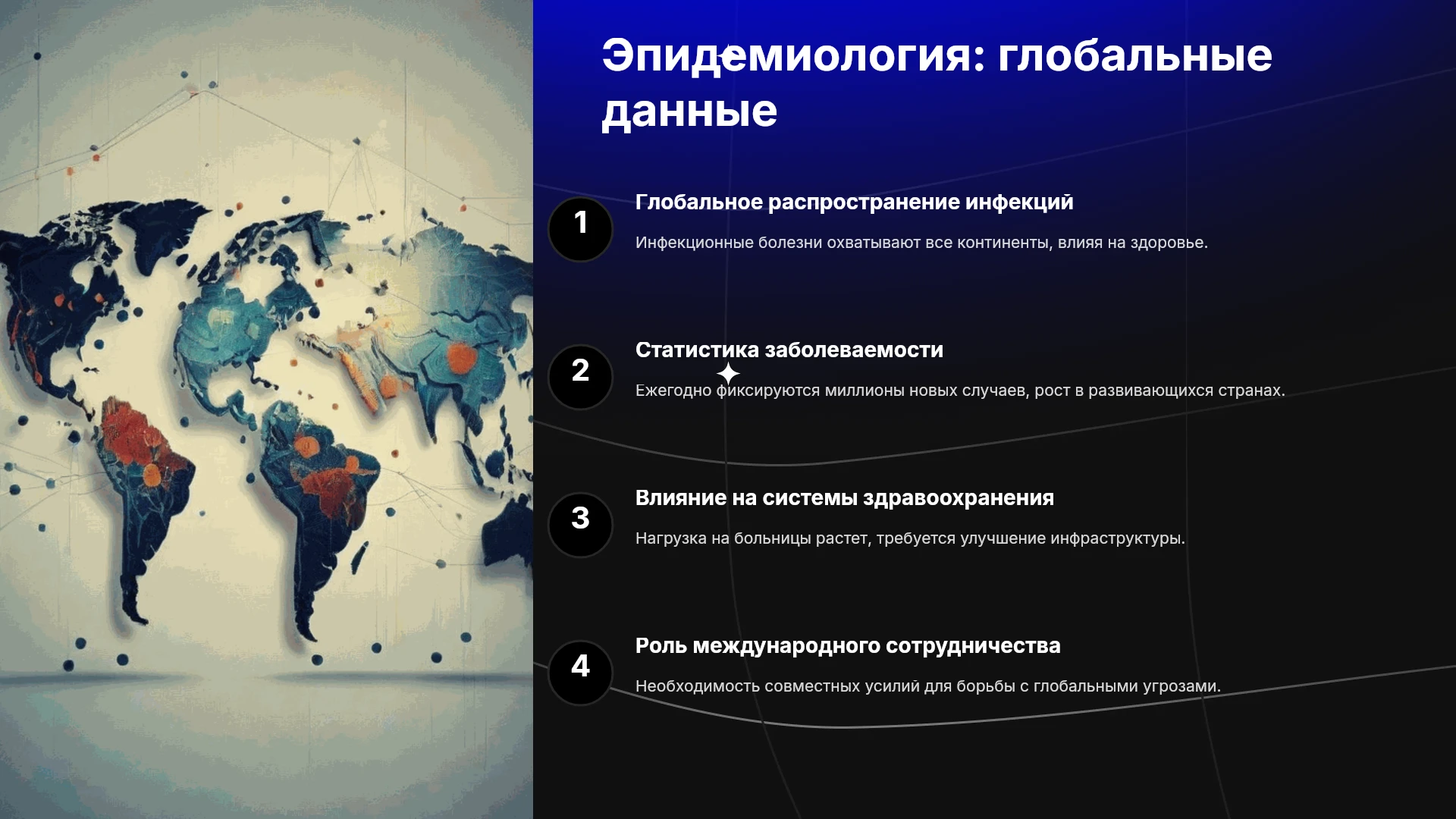 Эпидемиология: глобальные данные

1

Глобальное распространение инфекций

Инфекционные болезни охватывают все континенты, влияя на здоровье.

2

Статистика заболеваемости

Ежегодно фиксируются миллионы новых случаев, рост в развивающихся странах.

3

Влияние на системы здравоохранения

Нагрузка на больницы растет, требуется улучшение инфраструктуры.

4

Роль международного сотрудничества

Необходимость совместных усилий для борьбы с глобальными угрозами.